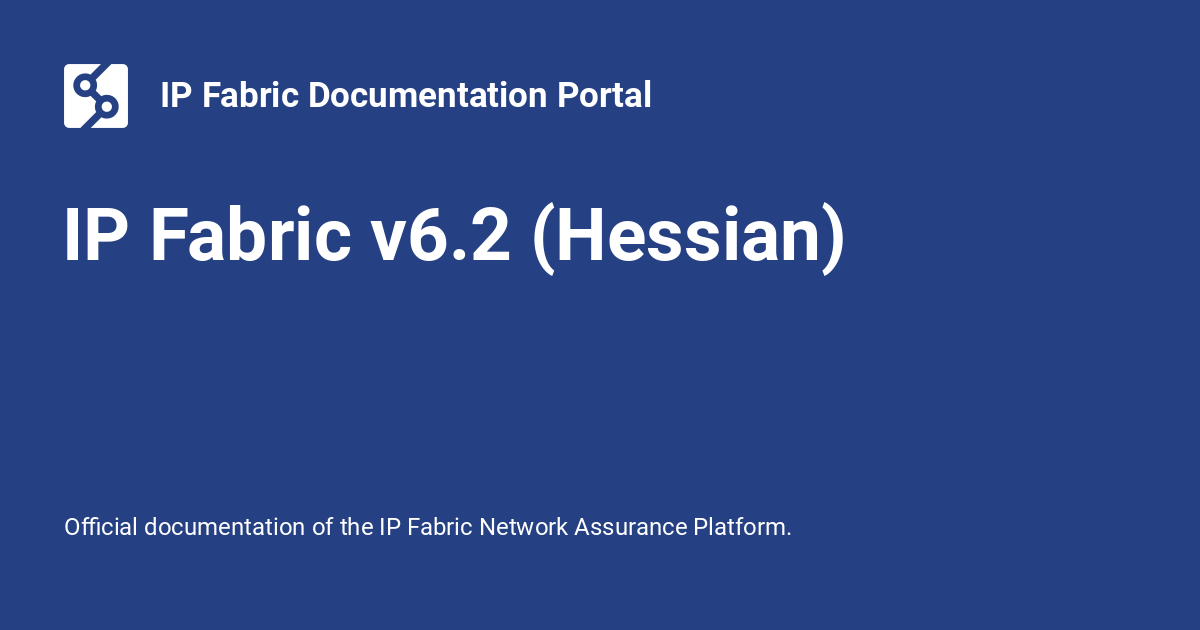 IP Fabric Documentation Portal

IP Fabric v6.2 (Hessian)

Official documentation of the IP Fabric Network Assurance Platform.